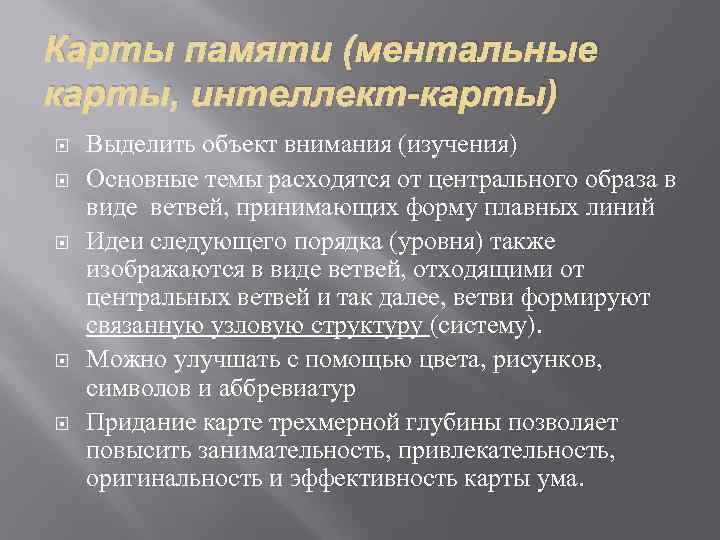 Карты памяти (ментальные карты, интеллект-карты)

Выделить объект внимания (изучения)

Основные темы расходятся от центрального образа в виде ветвей, принимающих форму плавных линий

Идеи следующего порядка (уровня) также изображаются в виде ветвей, отходящими от центральных ветвей и так далее, ветви формируют связанную узловую структуру (систему).

Можно улучшать с помощью цвета, рисунков, символов и аббревиатур

Придание карте трехмерной глубины позволяет повысить занимательность, привлекательность, оригинальность и эффективность карты ума.